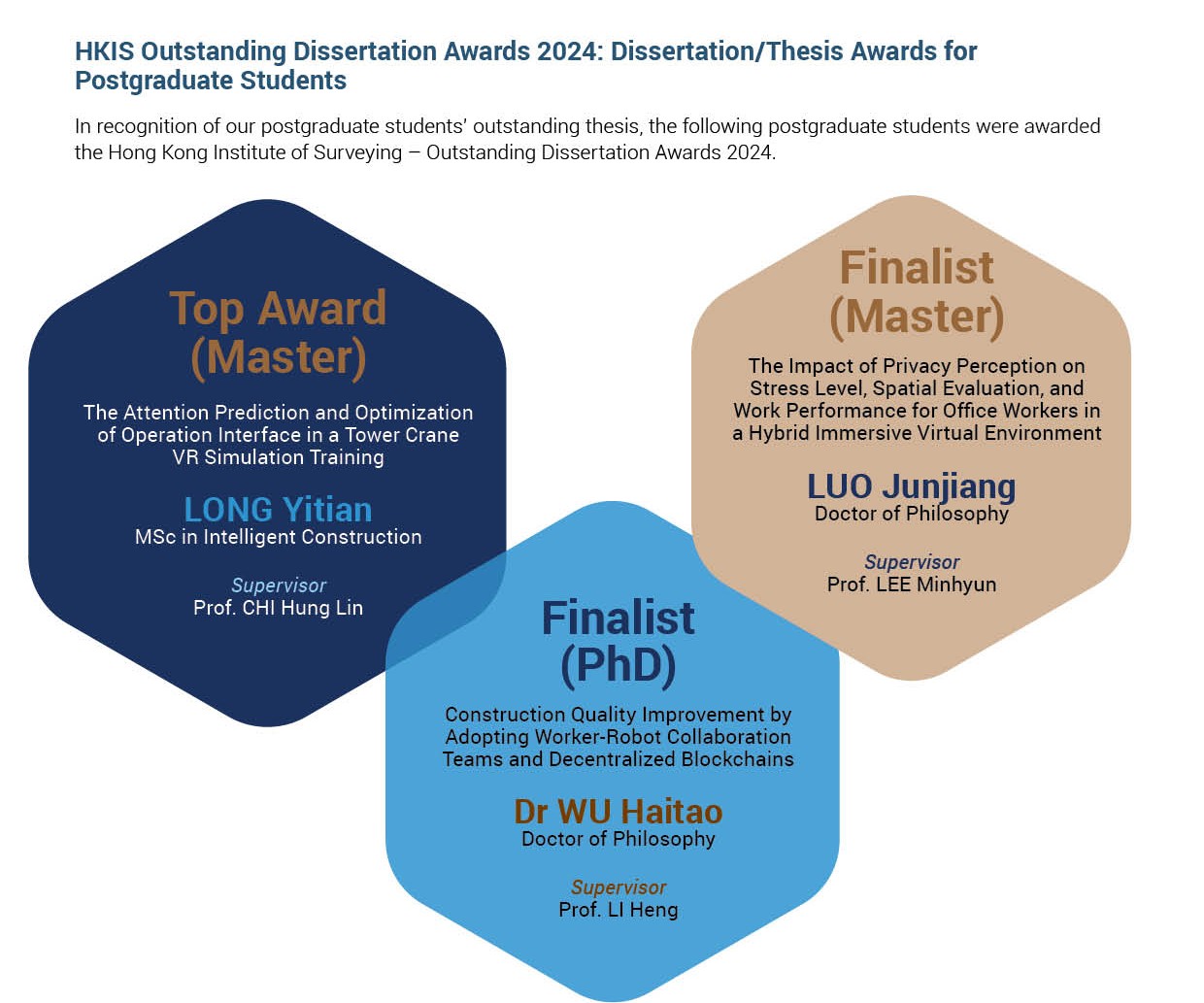 HKIS Outstanding Dissertation Awards 2024: Dissertation/Thesis Awards for Postgraduate Students

In recognition of our postgraduate students' outstanding thesis, the following postgraduate students were awarded the Hong Kong Institute of Surveying – Outstanding Dissertation Awards 2024.

Top Award (Master)

The Attention Prediction and Optimization of Operation Interface in a Tower Crane VR Simulation Training

LONG Yitian
MSc in Intelligent Construction

Supervisor
Prof. CHI Hung Lin

Finalist (Master)

The Impact of Privacy Perception on Stress Level, Spatial Evaluation, and Work Performance for Office Workers in a Hybrid Immersive Virtual Environment

LUO Junjiang
Doctor of Philosophy

Supervisor
Prof. LEE Minhyun

Finalist (PhD)

Construction Quality Improvement by Adopting Worker-Robot Collaboration Teams and Decentralized Blockchains

Dr WU Haitao
Doctor of Philosophy

Supervisor
Prof. LI Heng